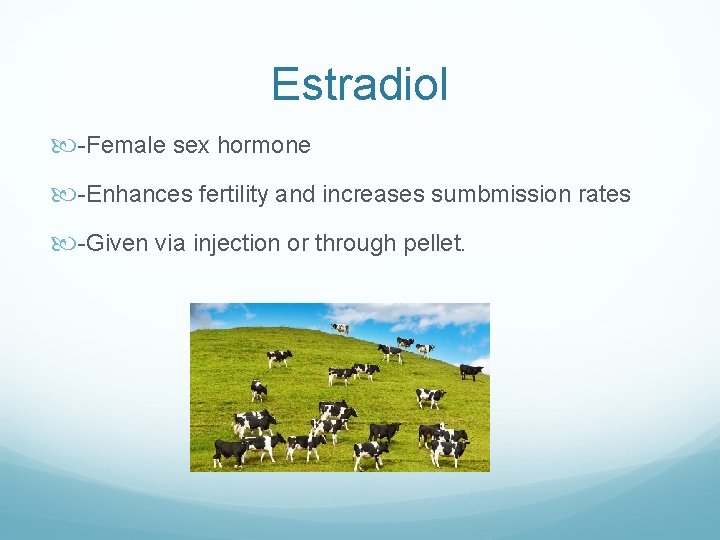 Estradiol

-Female sex hormone

-Enhances fertility and increases sumbmission rates

-Given via injection or through pellet.